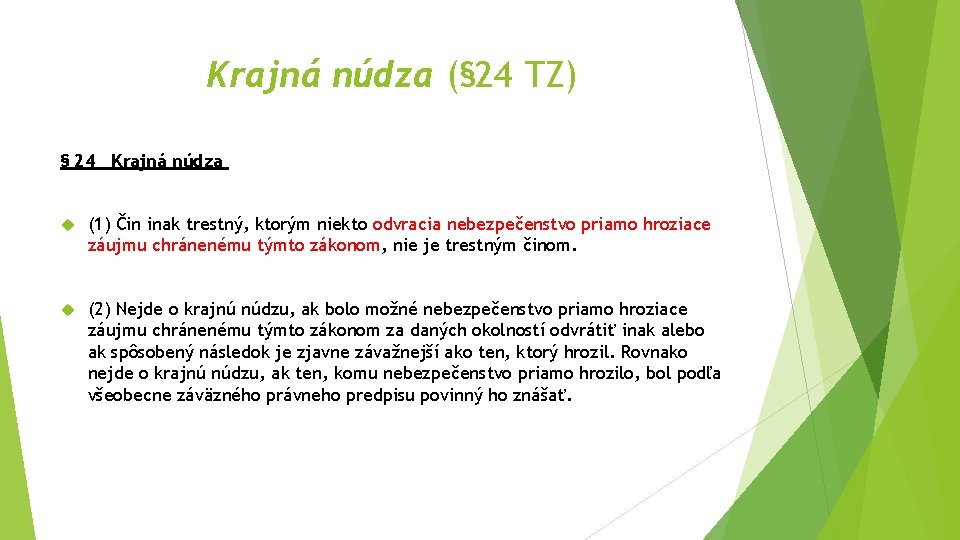 Krajná núdza (§24 TZ)

§ 24 Krajná núdza

(1) Čin inak trestný, ktorým niekto odvracia nebezpečenstvo priamo hroziace záujmu chránenému týmto zákonom, nie je trestným činom.

(2) Nejde o krajnú núdzu, ak bolo možné nebezpečenstvo priamo hroziace záujmu chránenému týmto zákonom za daných okolností odvrátiť inak alebo ak spôsobený následok je zjavne závažnejší ako ten, ktorý hrozil. Rovnako nejde o krajnú núdzu, ak ten, komu nebezpečenstvo priamo hrozilo, bol podľa všeobecne záväzného právneho predpisu povinný ho znášať.